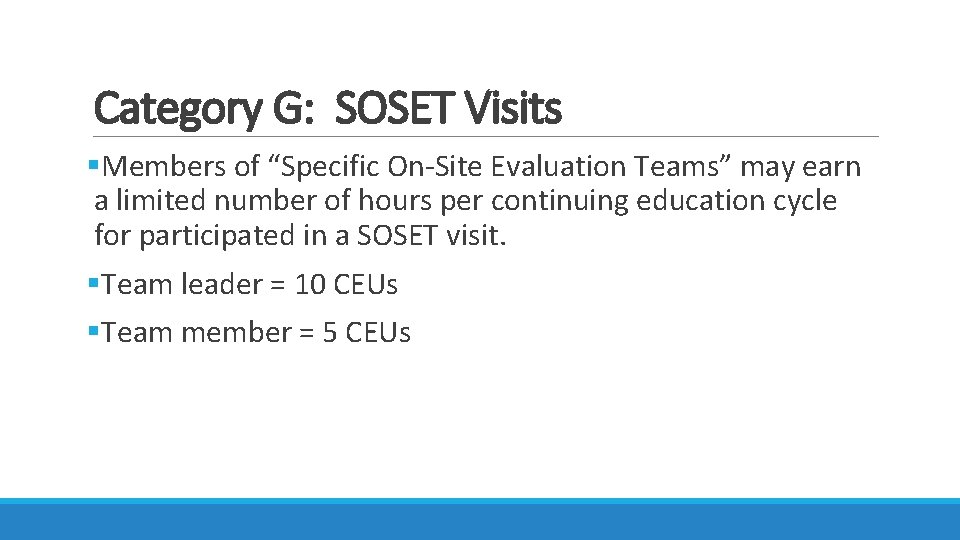 Category G: SOSET Visits

• Members of "Specific On-Site Evaluation Teams" may earn a limited number of hours per continuing education cycle for participated in a SOSET visit.

• Team leader = 10 CEUs

• Team member = 5 CEUs